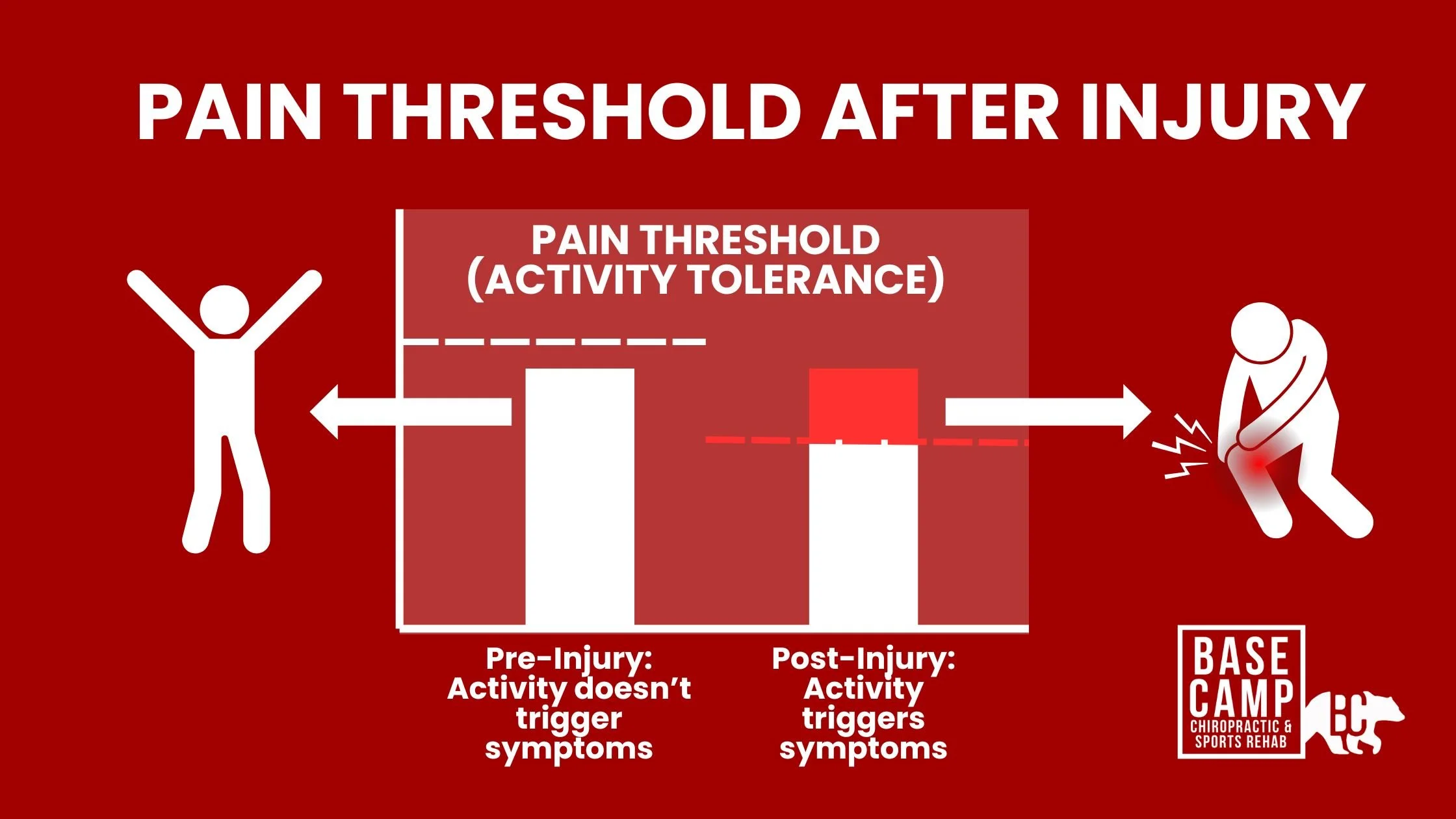 PAIN THRESHOLD AFTER INJURY

PAIN THRESHOLD (ACTIVITY TOLERANCE)

Pre-Injury: Activity doesn't trigger symptoms

Post-Injury: Activity triggers symptoms

BASE CAMP CHIROPRACTIC & SPORTS REHAB

BC